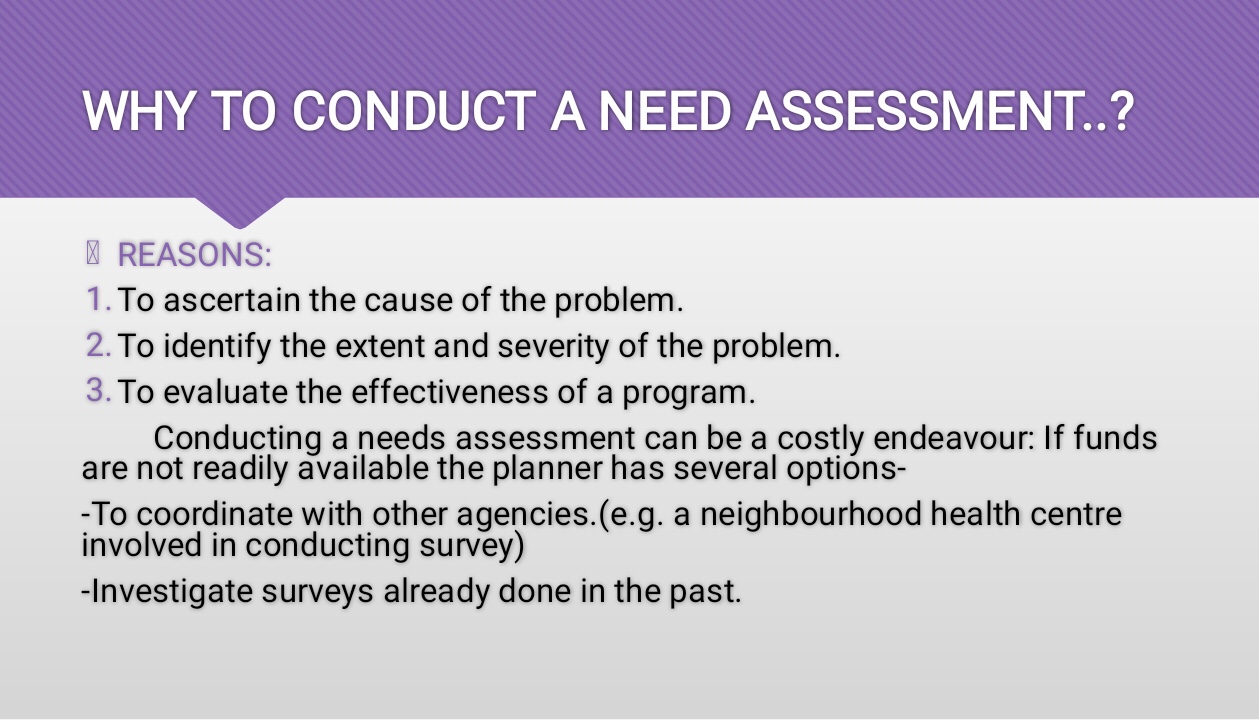 WHY TO CONDUCT A NEED ASSESSMENT..?

REASONS:

1. To ascertain the cause of the problem.

2. To identify the extent and severity of the problem.

3. To evaluate the effectiveness of a program.

Conducting a needs assessment can be a costly endeavour: If funds are not readily available the planner has several options-

-To coordinate with other agencies.(e.g. a neighbourhood health centre involved in conducting survey)

-Investigate surveys already done in the past.